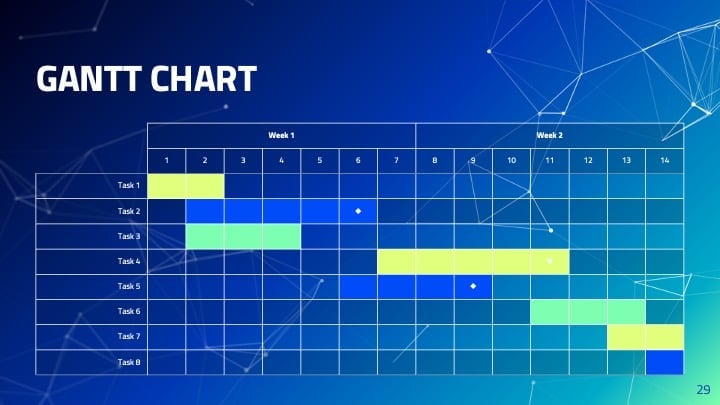 GANTT CHART

| | Week 1 | | | | | | | Week 2 | | | | | | |
|---|---|---|---|---|---|---|---|---|---|---|---|---|---|---|
| | 1 | 2 | 3 | 4 | 5 | 6 | 7 | 8 | 9 | 10 | 11 | 12 | 13 | 14 |
| Task 1 | | | | | | | | | | | | | | |
| Task 2 | | | | | | ◆ | | | | | | | | |
| Task 3 | | | | | | | | | | | | | | |
| Task 4 | | | | | | | | | | | ◆ | | | |
| Task 5 | | | | | | | | | ◆ | | | | | |
| Task 6 | | | | | | | | | | | | | | |
| Task 7 | | | | | | | | | | | | | | |
| Task 8 | | | | | | | | | | | | | | |

29